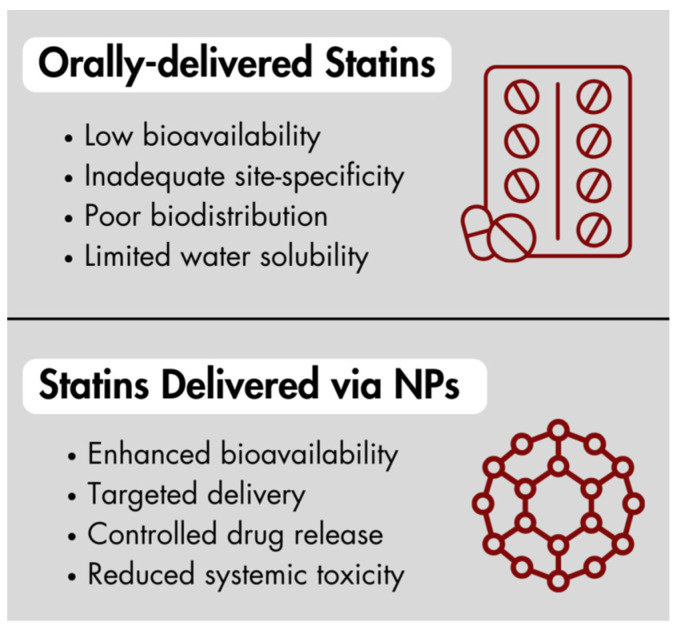 Orally-delivered Statins

• Low bioavailability
• Inadequate site-specificity
• Poor biodistribution
• Limited water solubility

Statins Delivered via NPs

• Enhanced bioavailability
• Targeted delivery
• Controlled drug release
• Reduced systemic toxicity